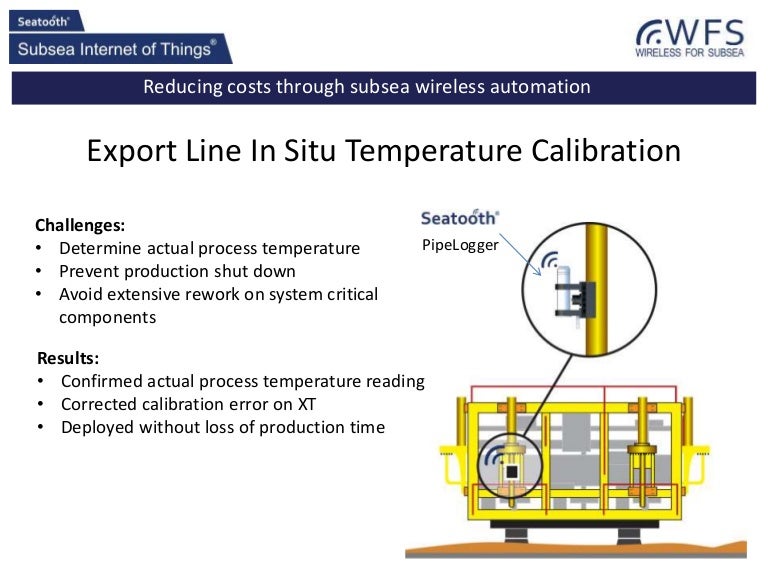 Seatooth®
Subsea Internet of Things®

WFS
WIRELESS FOR SUBSEA

Reducing costs through subsea wireless automation

Export Line In Situ Temperature Calibration

Challenges:
• Determine actual process temperature
• Prevent production shut down
• Avoid extensive rework on system critical components

Results:
• Confirmed actual process temperature reading
• Corrected calibration error on XT
• Deployed without loss of production time

Seatooth®
PipeLogger